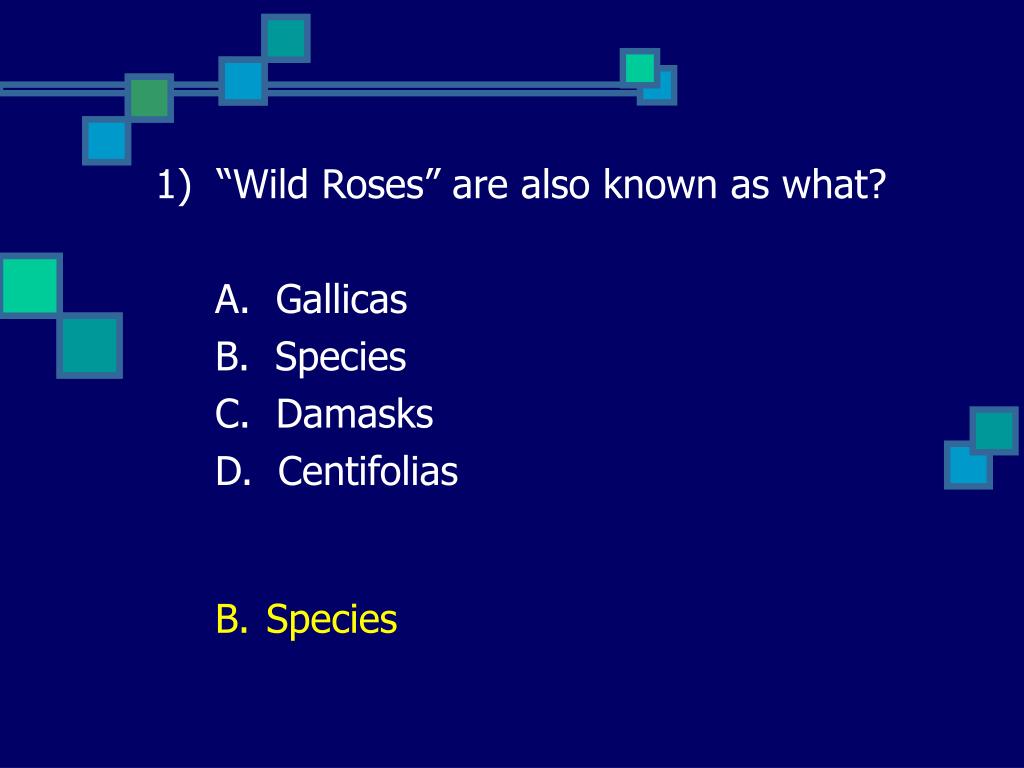 1) “Wild Roses” are also known as what?

A. Gallicas
B. Species
C. Damasks
D. Centifolias

B. Species